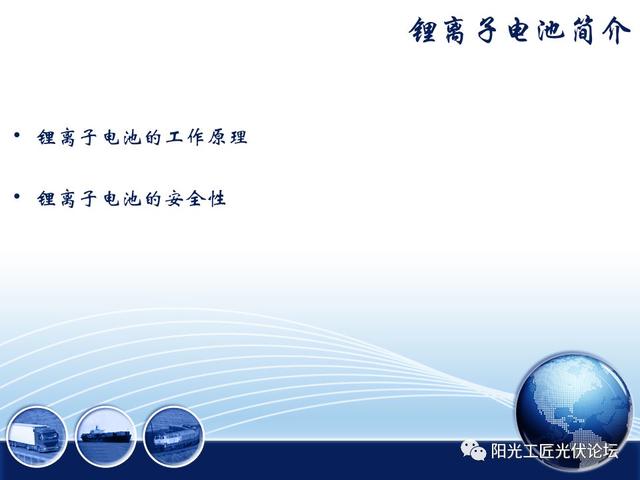 锂离子电池简介

• 锂离子电池的工作原理

• 锂离子电池的安全性

阳光工匠光伏论坛